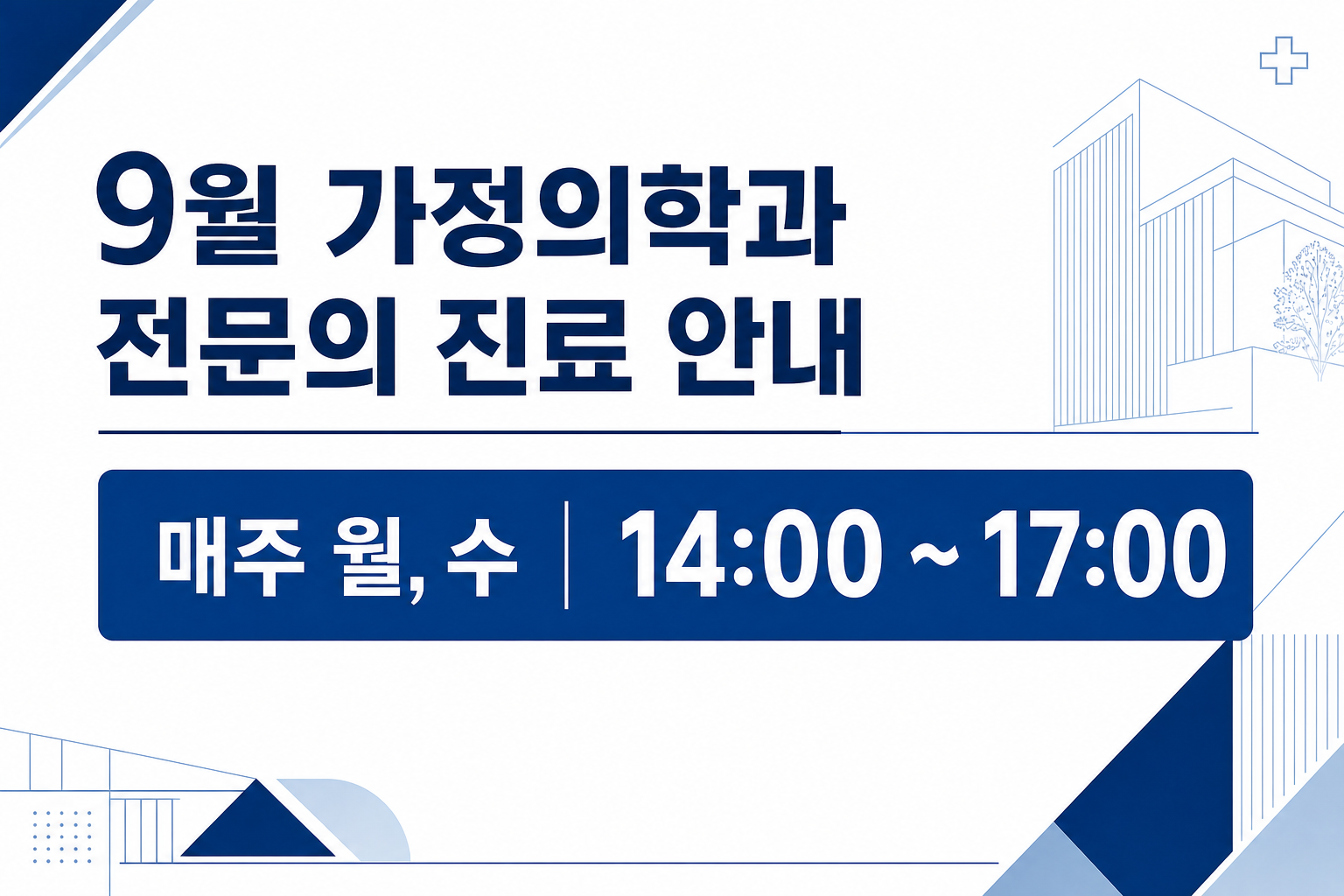 9월 가정의학과
전문의 진료 안내

매주 월, 수 | 14:00 ~ 17:00